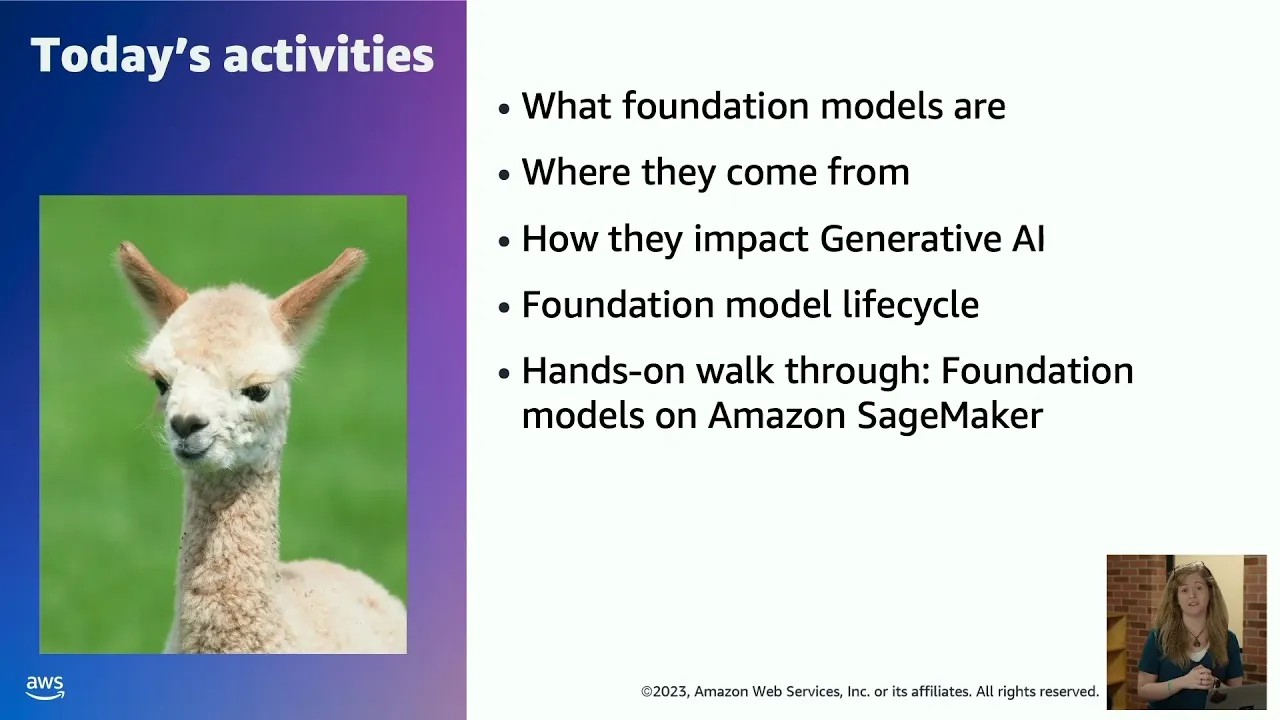 Today's activities

• What foundation models are
• Where they come from
• How they impact Generative AI
• Foundation model lifecycle
• Hands-on walk through: Foundation models on Amazon SageMaker

aws

©2023, Amazon Web Services, Inc. or its affiliates. All rights reserved.